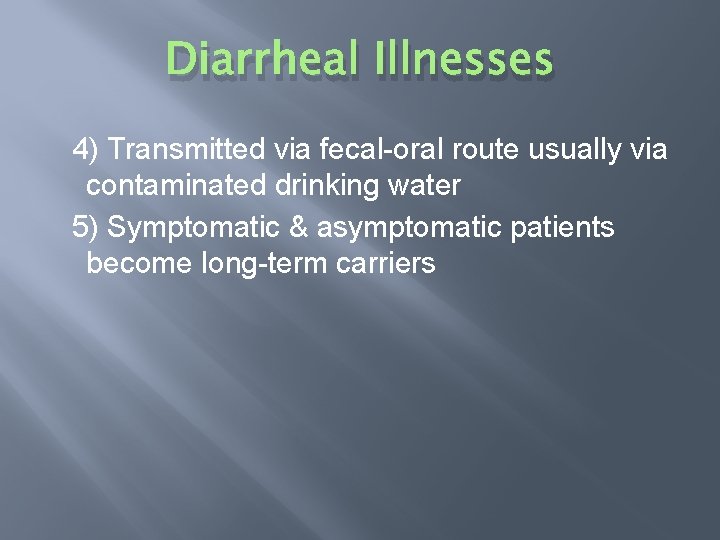 Diarrheal Illnesses

4) Transmitted via fecal-oral route usually via contaminated drinking water

5) Symptomatic & asymptomatic patients become long-term carriers